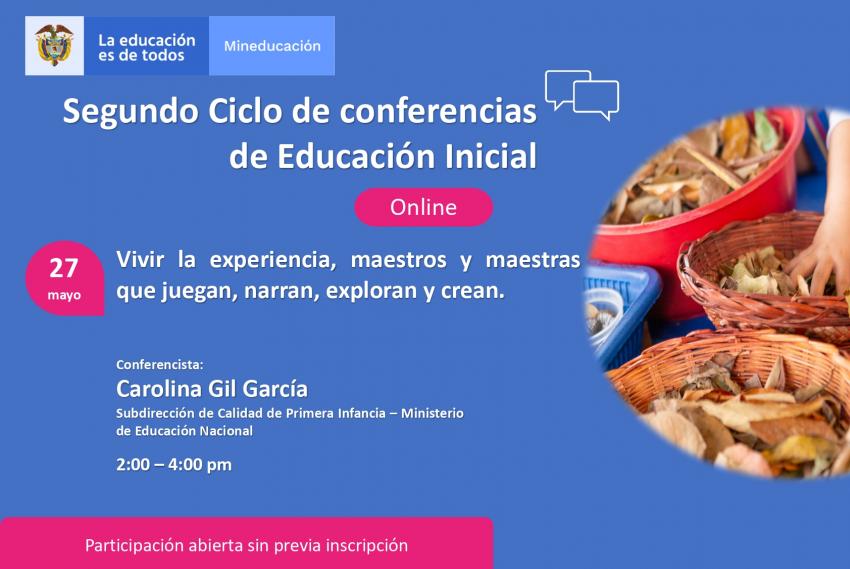 La educación es de todos

Mineducación

Segundo Ciclo de conferencias de Educación Inicial

Online

27 mayo

Vivir la experiencia, maestros y maestras que juegan, narran, exploran y crean.

Conferencista:
Carolina Gil García
Subdirección de Calidad de Primera Infancia – Ministerio de Educación Nacional

2:00 – 4:00 pm

Participación abierta sin previa inscripción